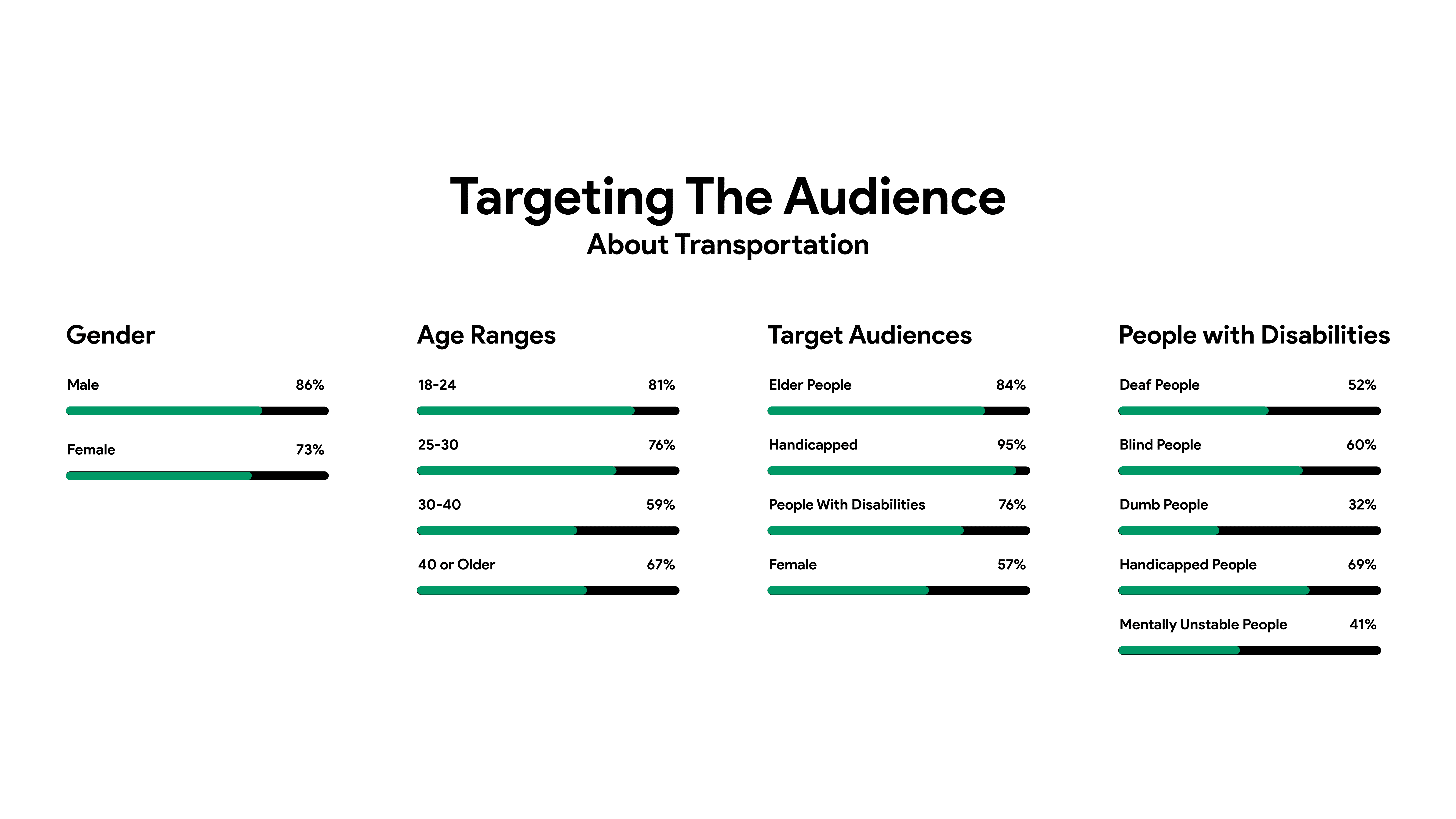 Targeting The Audience
About Transportation

Gender

Male 86%

Female 73%

Age Ranges

18-24 81%

25-30 76%

30-40 59%

40 or Older 67%

Target Audiences

Elder People 84%

Handicapped 95%

People With Disabilities 76%

Female 57%

People with Disabilities

Deaf People 52%

Blind People 60%

Dumb People 32%

Handicapped People 69%

Mentally Unstable People 41%